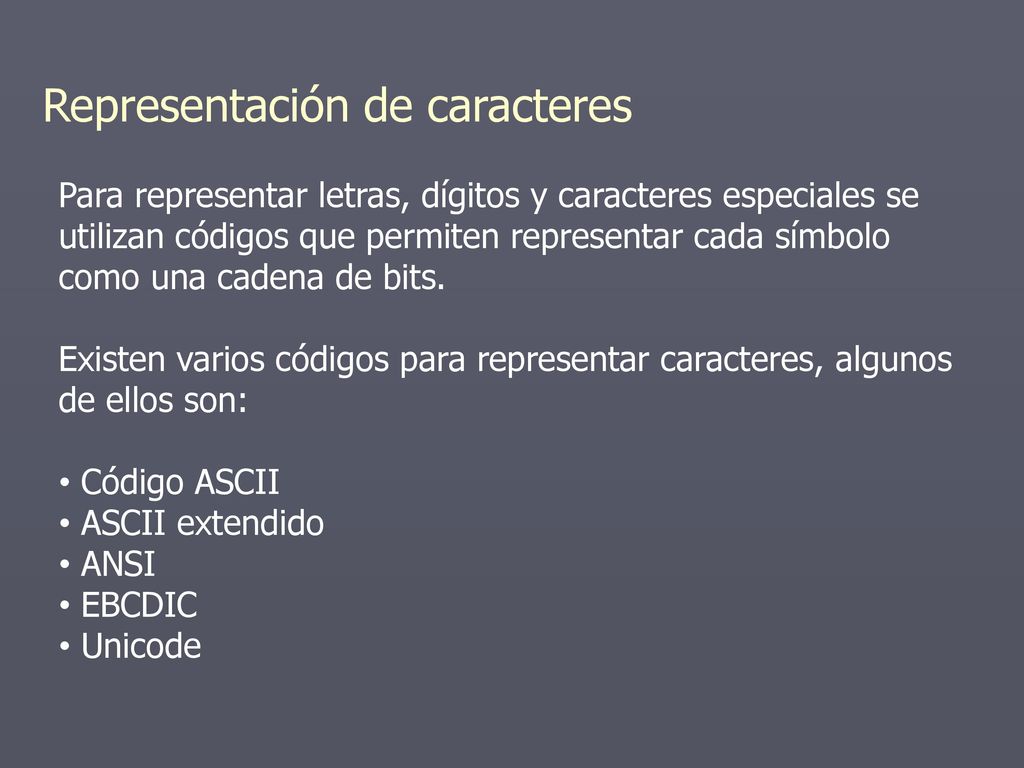 Representación de caracteres

Para representar letras, dígitos y caracteres especiales se utilizan códigos que permiten representar cada símbolo como una cadena de bits.

Existen varios códigos para representar caracteres, algunos de ellos son:

• Código ASCII
• ASCII extendido
• ANSI
• EBCDIC
• Unicode